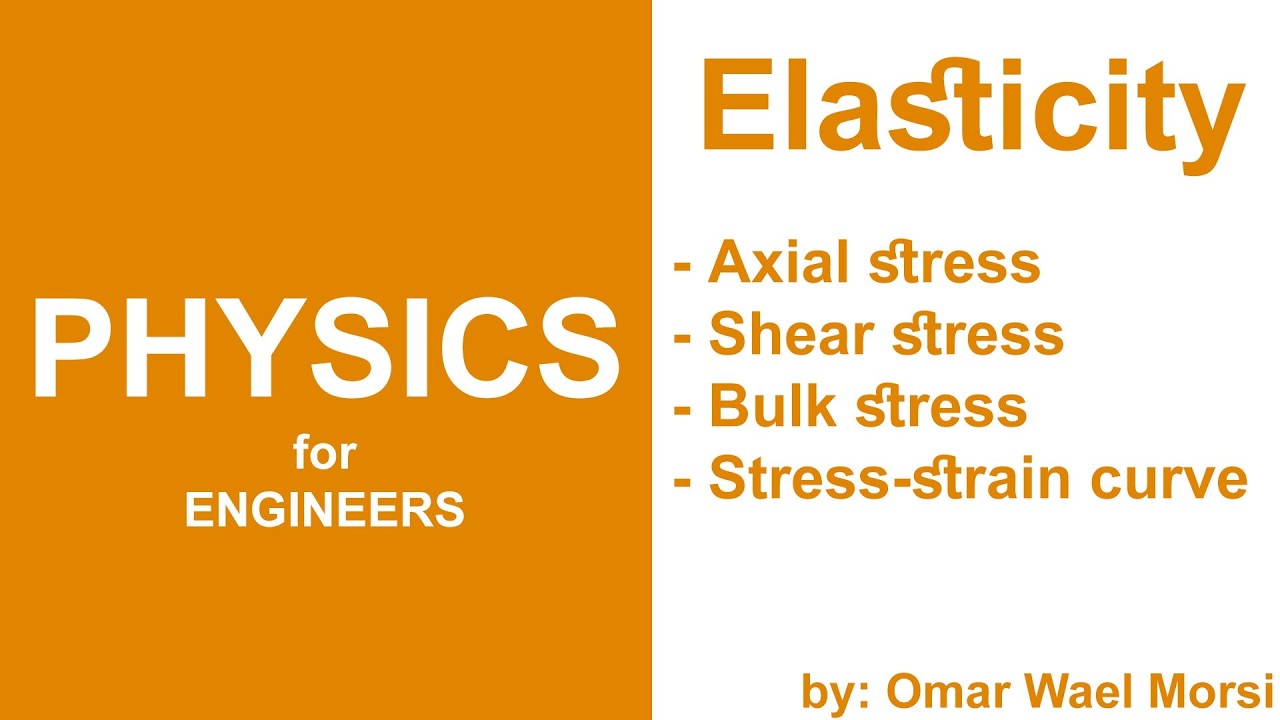 PHYSICS
for
ENGINEERS

Elasticity

- Axial stress
- Shear stress
- Bulk stress
- Stress-strain curve

by: Omar Wael Morsi